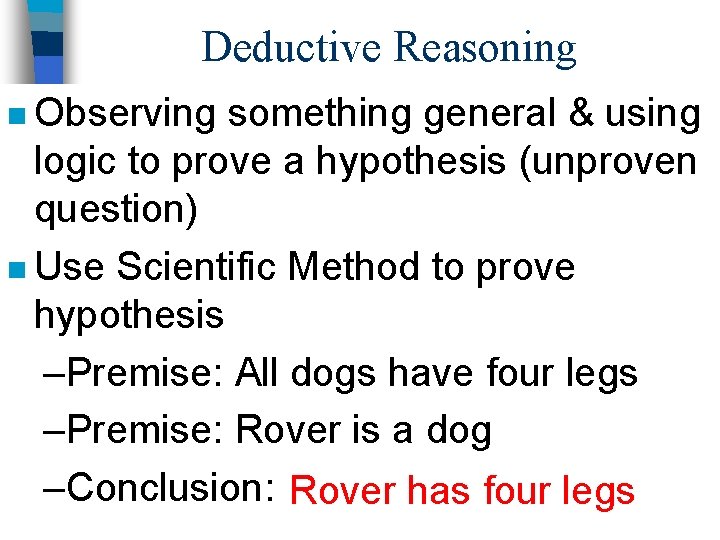 Deductive Reasoning

Observing something general & using logic to prove a hypothesis (unproven question)

Use Scientific Method to prove hypothesis

–Premise: All dogs have four legs

–Premise: Rover is a dog

–Conclusion: Rover has four legs